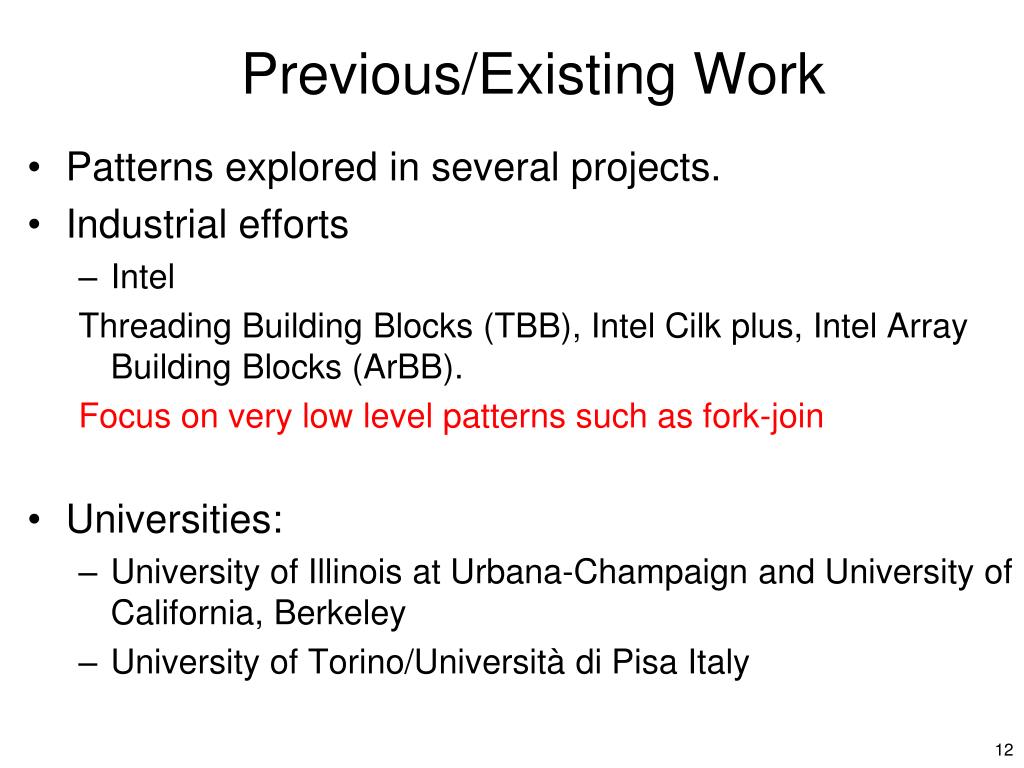 Previous/Existing Work

• Patterns explored in several projects.
• Industrial efforts
– Intel
Threading Building Blocks (TBB), Intel Cilk plus, Intel Array Building Blocks (ArBB).
Focus on very low level patterns such as fork-join

• Universities:
– University of Illinois at Urbana-Champaign and University of California, Berkeley
– University of Torino/Università di Pisa Italy

12